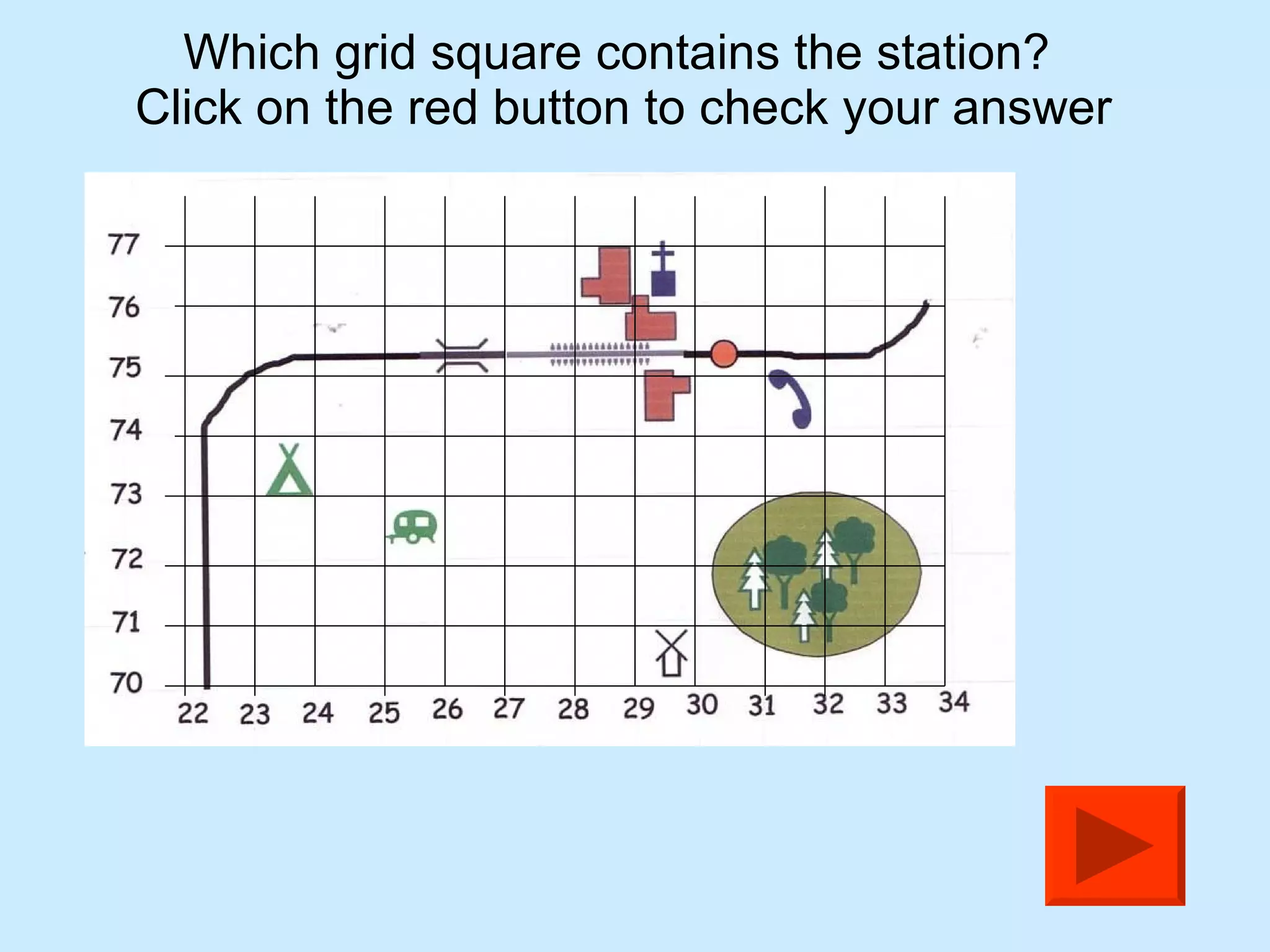 Which grid square contains the station?
Click on the red button to check your answer

77
76
75
74
73
72
71
70
22 23 24 25 26 27 28 29 30 31 32 33 34